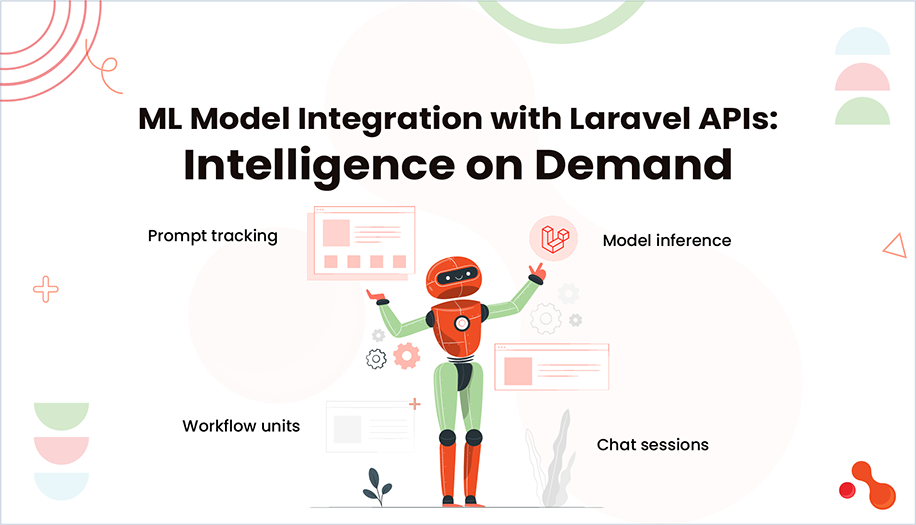 ML Model Integration with Laravel APIs:
Intelligence on Demand

Prompt tracking

Model inference

Workflow units

Chat sessions